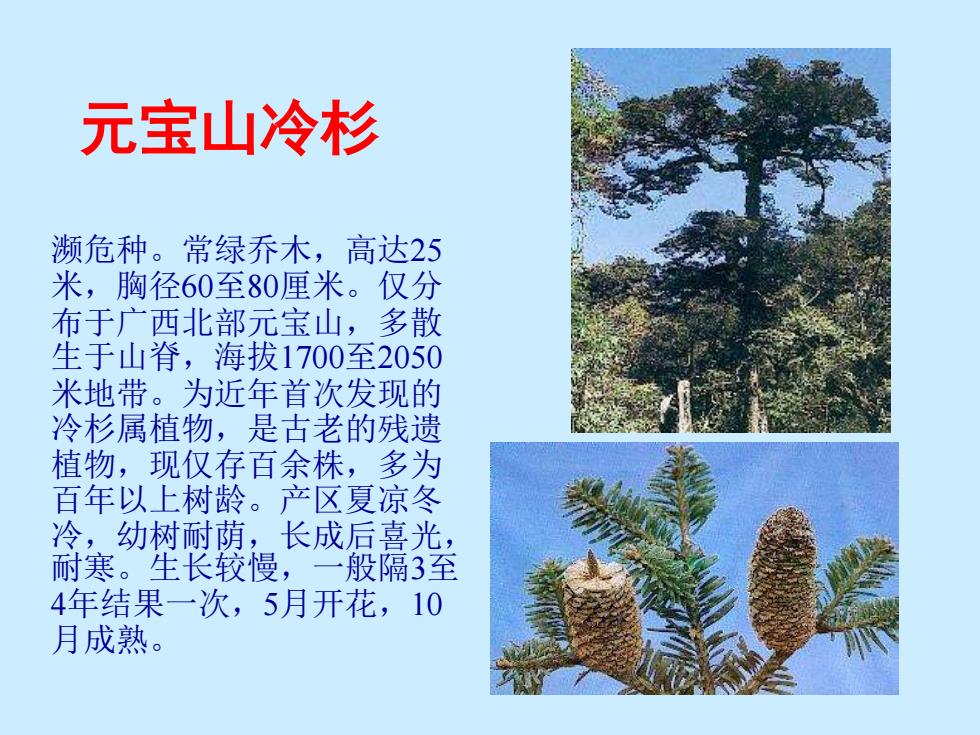 元宝山冷杉

濒危种。常绿乔木，高达25米，胸径60至80厘米。仅分布于广西北部元宝山，多散生于山脊，海拔1700至2050米地带。为近年首次发现的冷杉属植物，是古老的残遗植物，现仅存百余株，多为百年以上树龄。产区夏凉冬冷，幼树耐荫，长成后喜光，耐寒。生长较慢，一般隔3至4年结果一次，5月开花，10月成熟。